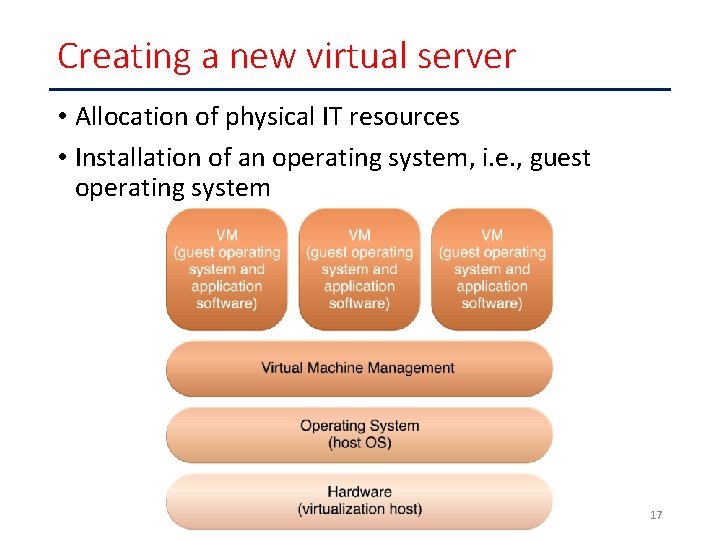 Creating a new virtual server

• Allocation of physical IT resources

• Installation of an operating system, i.e., guest operating system

VM
(guest operating system and application software)

VM
(guest operating system and application software)

VM
(guest operating system and application software)

Virtual Machine Management

Operating System
(host OS)

Hardware
(virtualization host)

17